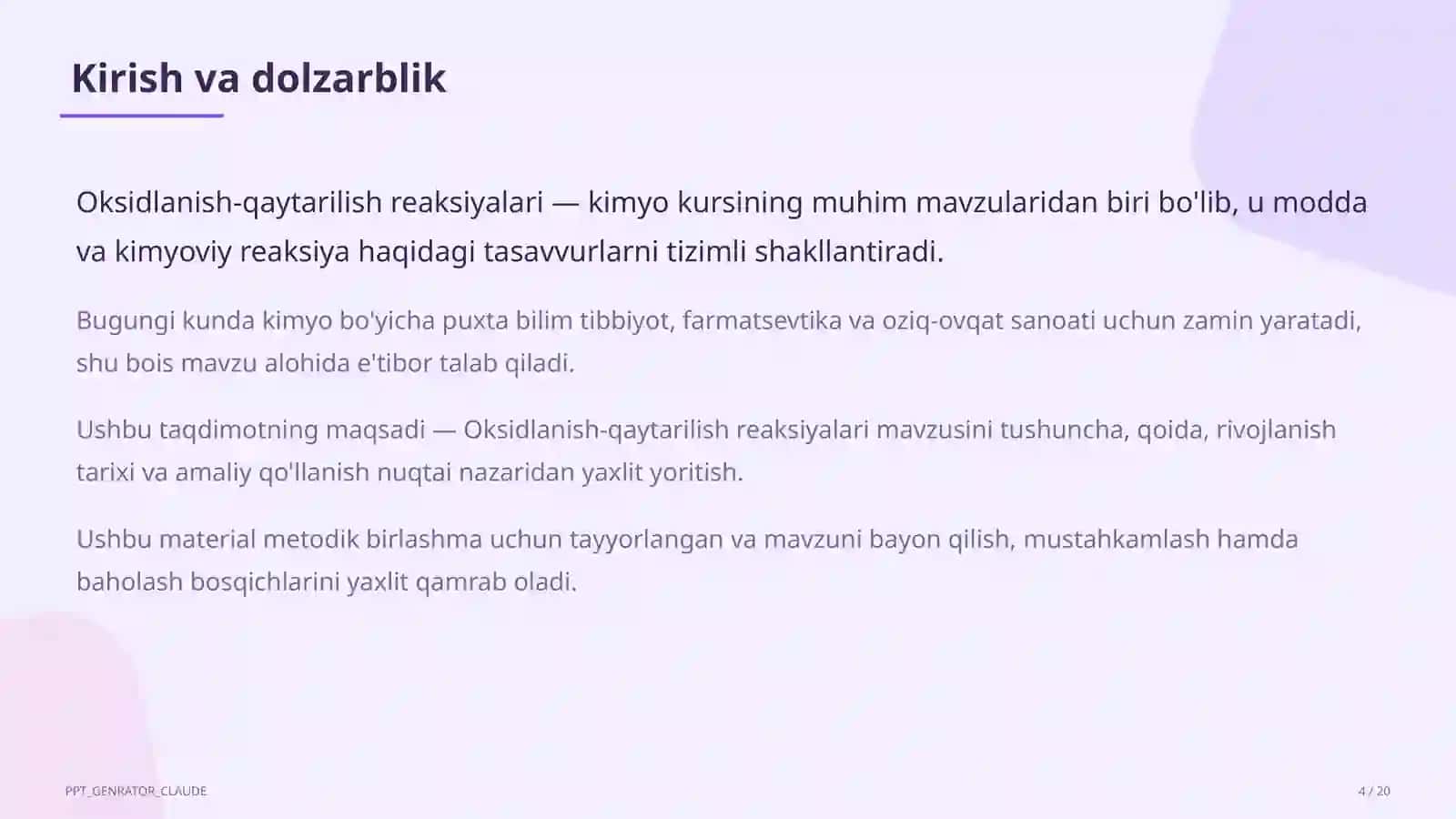 Kirish va dolzarblik

Oksidlanish-qaytarilish reaksiyalari — kimyo kursining muhim mavzularidan biri bo'lib, u modda va kimyoviy reaksiya haqidagi tasavvurlarni tizimli shakllantiradi.

Bugungi kunda kimyo bo'yicha puxta bilim tibbiyot, farmatsevtika va oziq-ovqat sanoati uchun zamin yaratadi, shu bois mavzu alohida e'tibor talab qiladi.

Ushbu taqdimotning maqsadi — Oksidlanish-qaytarilish reaksiyalari mavzusini tushuncha, qoida, rivojlanish tarixi va amaliy qo'llanish nuqtai nazaridan yaxlit yoritish.

Ushbu material metodik birlashma uchun tayyorlangan va mavzuni bayon qilish, mustahkamlash hamda baholash bosqichlarini yaxlit qamrab oladi.

PPT_GENRATOR_CLAUDE

4 / 20